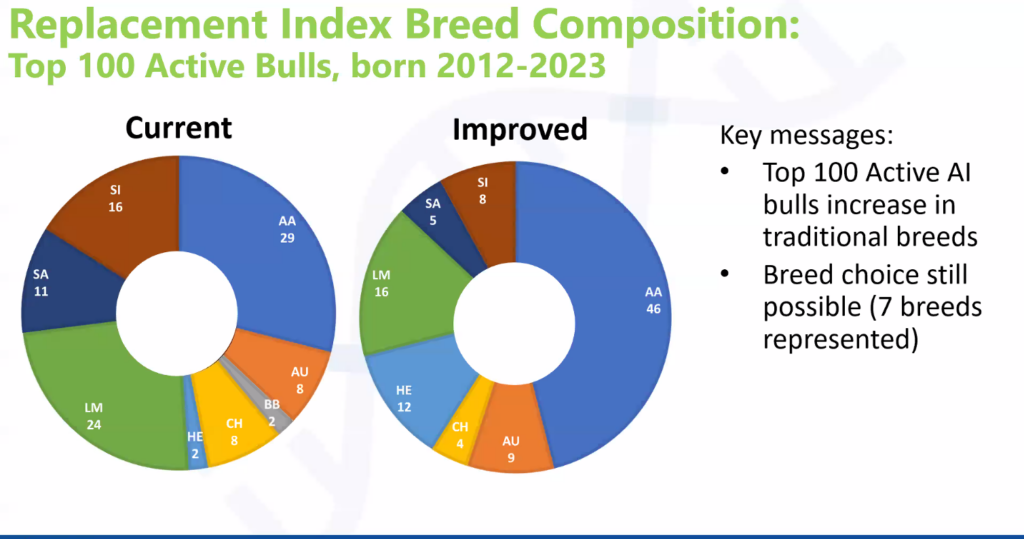 Replacement Index Breed Composition:
Top 100 Active Bulls, born 2012-2023

Current

AA
29
AU
8
BB
2
CH
8
HE
2
LM
24
SA
11
SI
16

Improved

AA
46
AU
9
CH
4
HE
12
LM
16
SA
5
SI
8

Key messages:
• Top 100 Active AI bulls increase in traditional breeds
• Breed choice still possible (7 breeds represented)